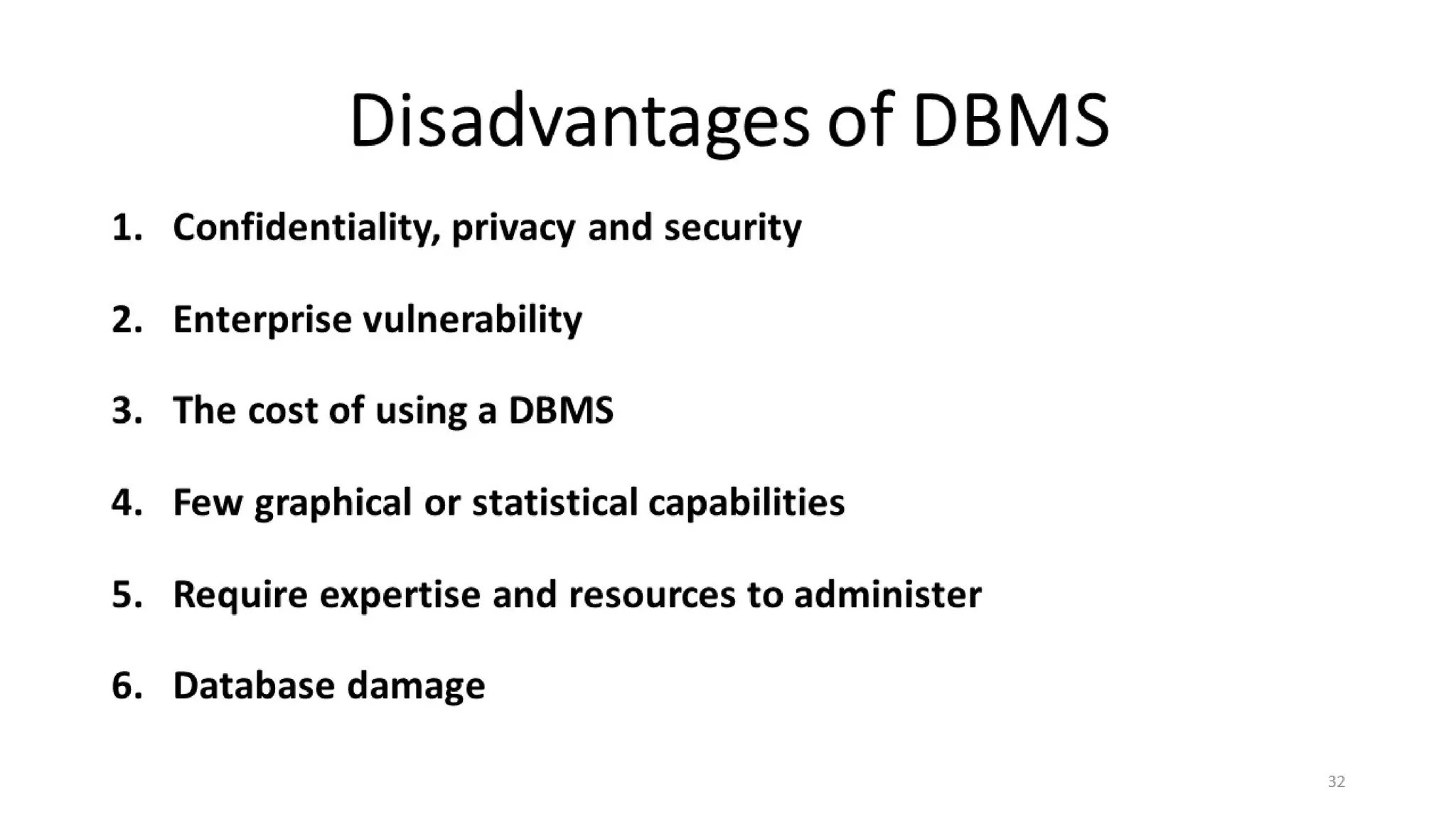 Disadvantages of DBMS

1. Confidentiality, privacy and security

2. Enterprise vulnerability

3. The cost of using a DBMS

4. Few graphical or statistical capabilities

5. Require expertise and resources to administer

6. Database damage

32